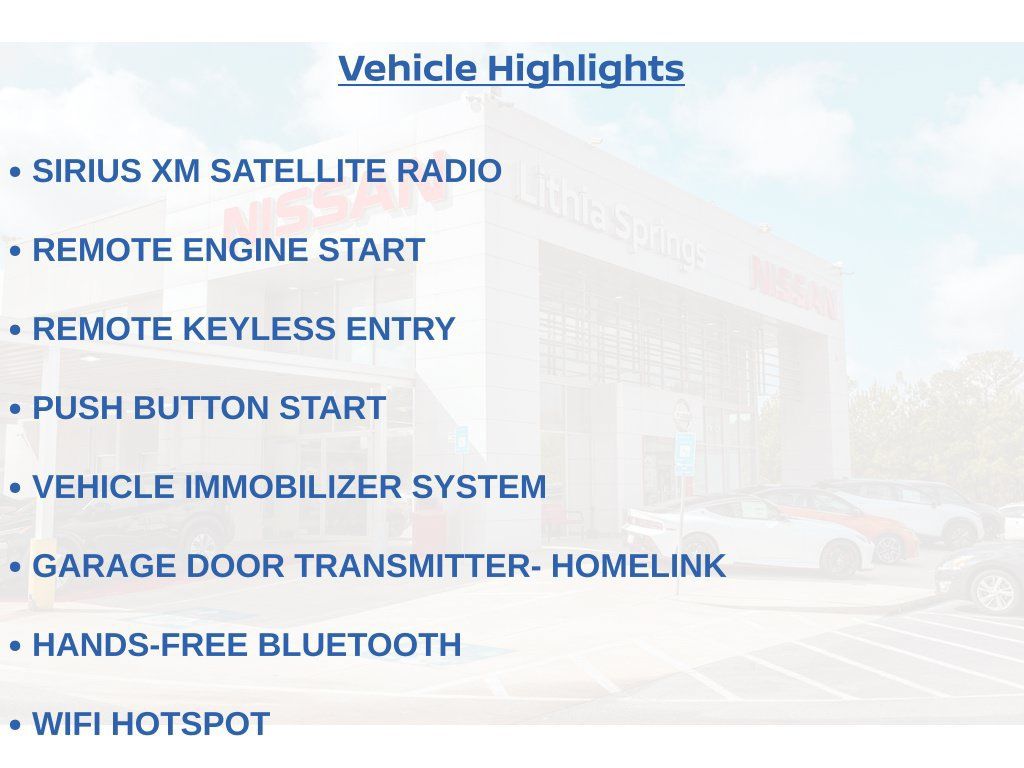 Vehicle Highlights

• SIRIUS XM SATELLITE RADIO

• REMOTE ENGINE START

• REMOTE KEYLESS ENTRY

• PUSH BUTTON START

• VEHICLE IMMOBILIZER SYSTEM

• GARAGE DOOR TRANSMITTER- HOMELINK

• HANDS-FREE BLUETOOTH

• WIFI HOTSPOT

NISSAN
Lithia Springs
NISSAN